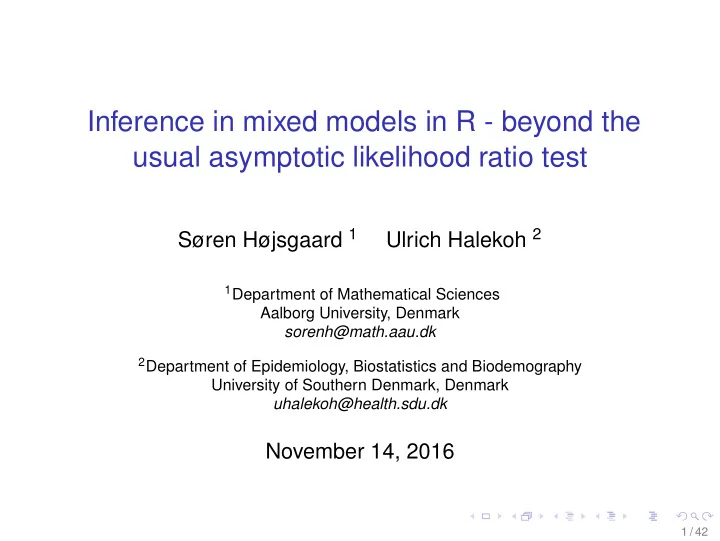 Inference in mixed models in R - beyond the usual asymptotic likelihood ratio test

Søren Højsgaard $^1$ Ulrich Halekoh $^2$

$^1$Department of Mathematical Sciences
Aalborg University, Denmark
sorenh@math.aau.dk

$^2$Department of Epidemiology, Biostatistics and Biodemography
University of Southern Denmark, Denmark
uhalekoh@health.sdu.dk

November 14, 2016

1 / 42